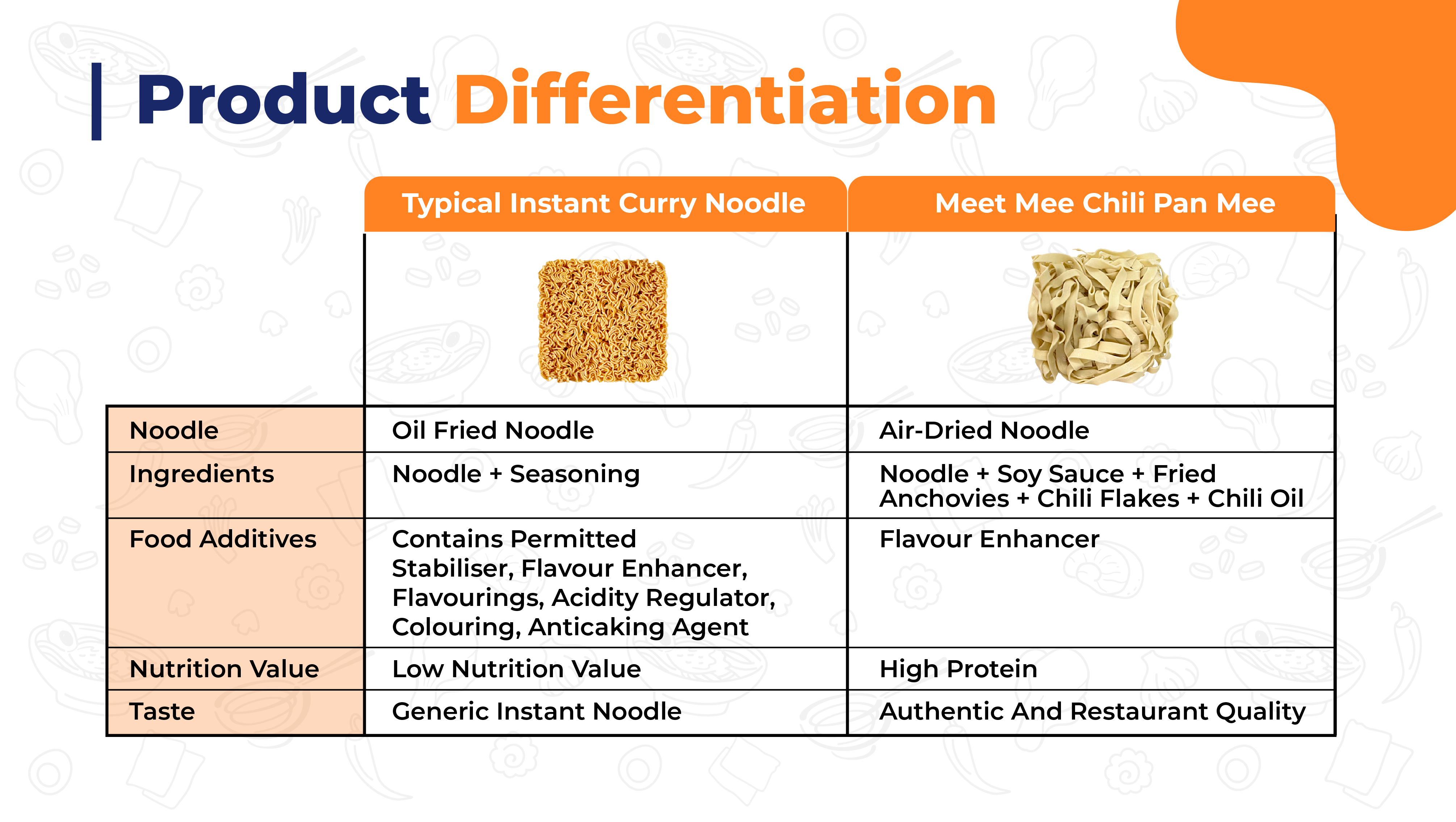 Product Differentiation

| | Typical Instant Curry Noodle | Meet Mee Chili Pan Mee |
|---|---|---|
| Noodle | Oil Fried Noodle | Air-Dried Noodle |
| Ingredients | Noodle + Seasoning | Noodle + Soy Sauce + Fried Anchovies + Chili Flakes + Chili Oil |
| Food Additives | Contains Permitted Stabiliser, Flavour Enhancer, Flavourings, Acidity Regulator, Colouring, Anticaking Agent | Flavour Enhancer |
| Nutrition Value | Low Nutrition Value | High Protein |
| Taste | Generic Instant Noodle | Authentic And Restaurant Quality |